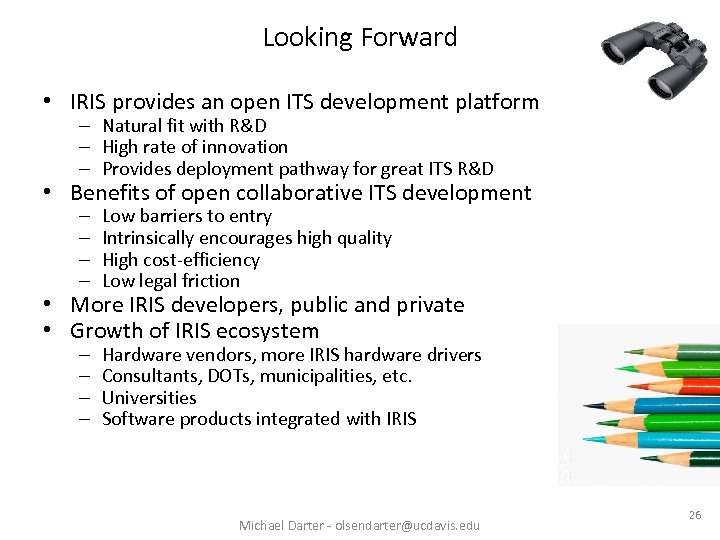 Looking Forward

• IRIS provides an open ITS development platform
– Natural fit with R&D
– High rate of innovation
– Provides deployment pathway for great ITS R&D
• Benefits of open collaborative ITS development
– Low barriers to entry
– Intrinsically encourages high quality
– High cost-efficiency
– Low legal friction
• More IRIS developers, public and private
• Growth of IRIS ecosystem
– Hardware vendors, more IRIS hardware drivers
– Consultants, DOTs, municipalities, etc.
– Universities
– Software products integrated with IRIS

Michael Darter - olsendarter@ucdavis.edu

26